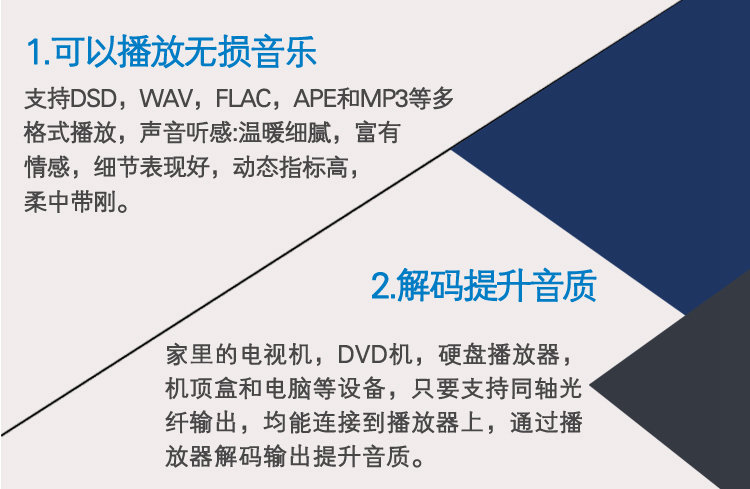 1.可以播放无损音乐

支持DSD，WAV，FLAC，APE和MP3等多格式播放，声音听感:温暖细腻，富有情感，细节表现好，动态指标高，柔中带刚。

2.解码提升音质

家里的电视机，DVD机，硬盘播放器，机顶盒和电脑等设备，只要支持同轴光纤输出，均能连接到播放器上，通过播放器解码输出提升音质。